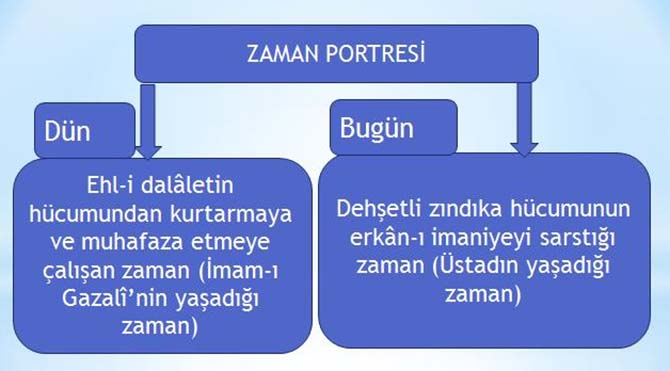 ZAMAN PORTRESİ

Dün

Ehl-i dalâletin hücumundan kurtarmaya ve muhafaza etmeye çalışan zaman (İmam-ı Gazalî'nin yaşadığı zaman)

Bugün

Dehşetli zındıka hücumunun erkân-ı imaniyeyi sarstığı zaman (Üstadın yaşadığı zaman)